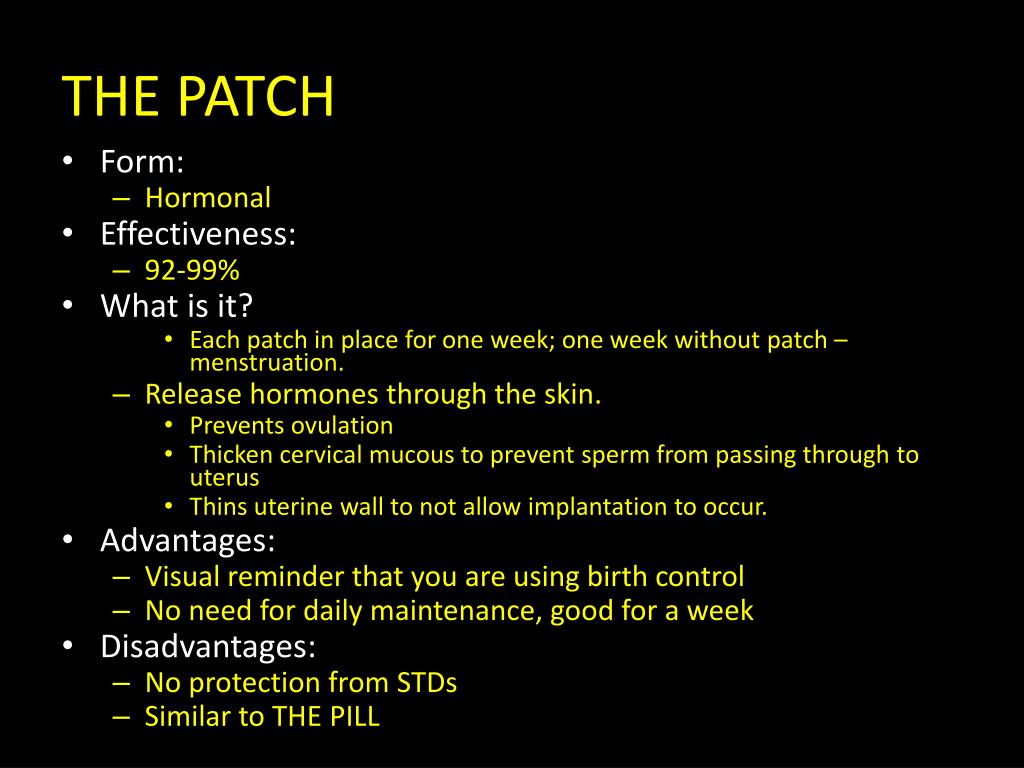 THE PATCH

• Form:
  – Hormonal
• Effectiveness:
  – 92-99%
• What is it?
    • Each patch in place for one week; one week without patch – menstruation.
  – Release hormones through the skin.
    • Prevents ovulation
    • Thicken cervical mucous to prevent sperm from passing through to uterus
    • Thins uterine wall to not allow implantation to occur.
• Advantages:
  – Visual reminder that you are using birth control
  – No need for daily maintenance, good for a week
• Disadvantages:
  – No protection from STDs
  – Similar to THE PILL